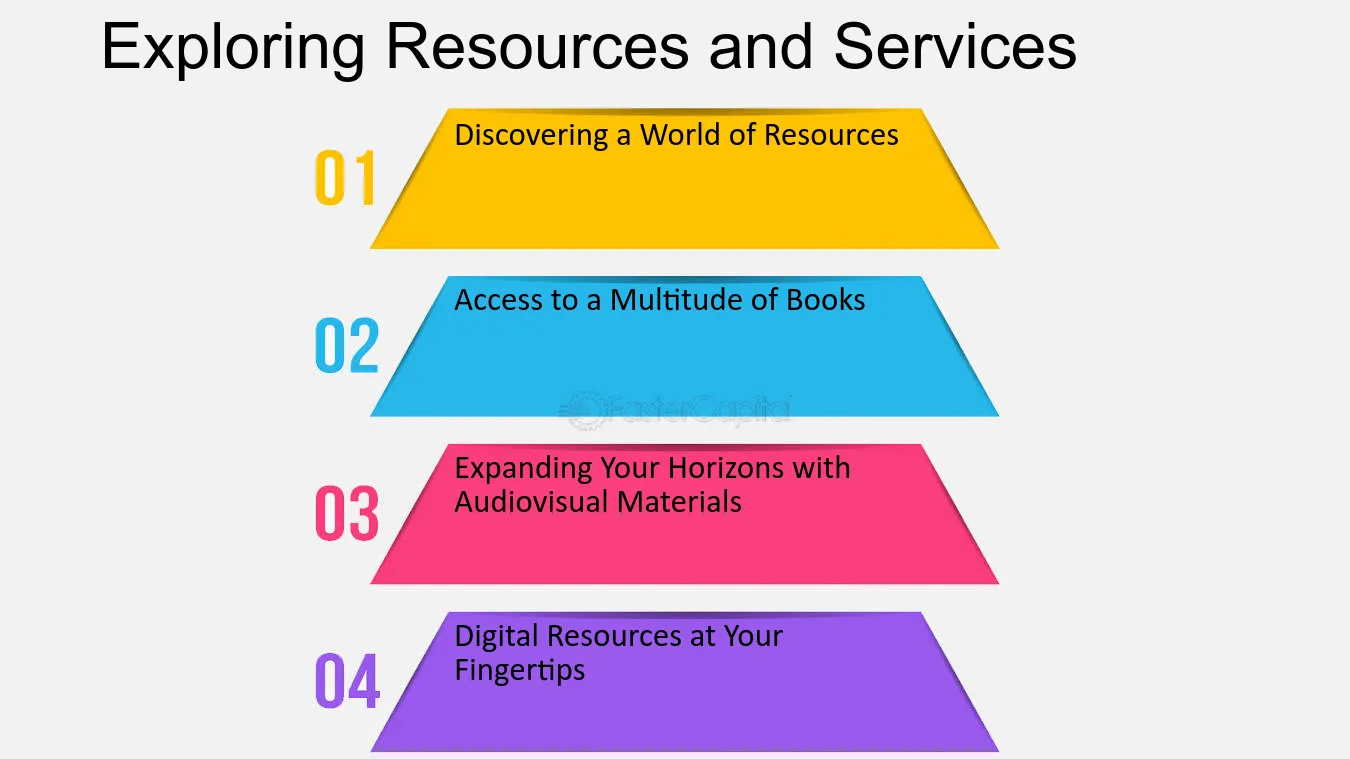 Exploring Resources and Services

01
Discovering a World of Resources

02
Access to a Multitude of Books

03
Expanding Your Horizons with Audiovisual Materials

04
Digital Resources at Your Fingertips

FasterCapital